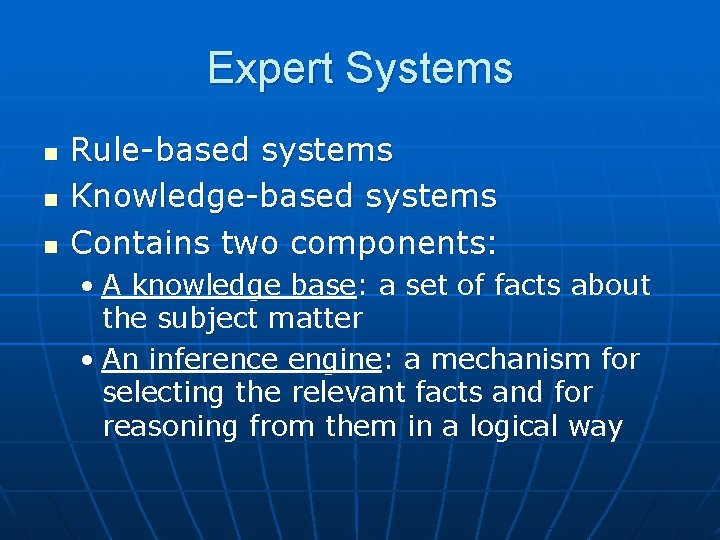 Expert Systems

- Rule-based systems
- Knowledge-based systems
- Contains two components:
  - A knowledge base: a set of facts about the subject matter
  - An inference engine: a mechanism for selecting the relevant facts and for reasoning from them in a logical way